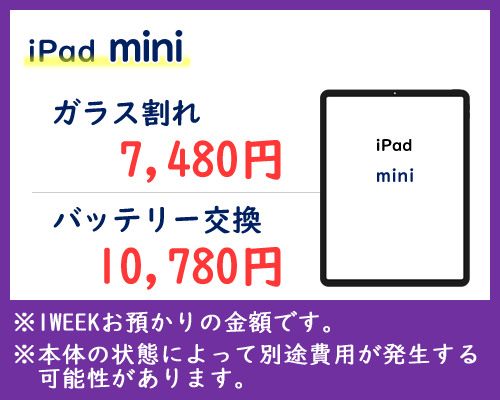 iPad mini

ガラス割れ
7,480円

バッテリー交換
10,780円

iPad
mini

※1WEEKお預かりの金額です。
※本体の状態によって別途費用が発生する可能性があります。